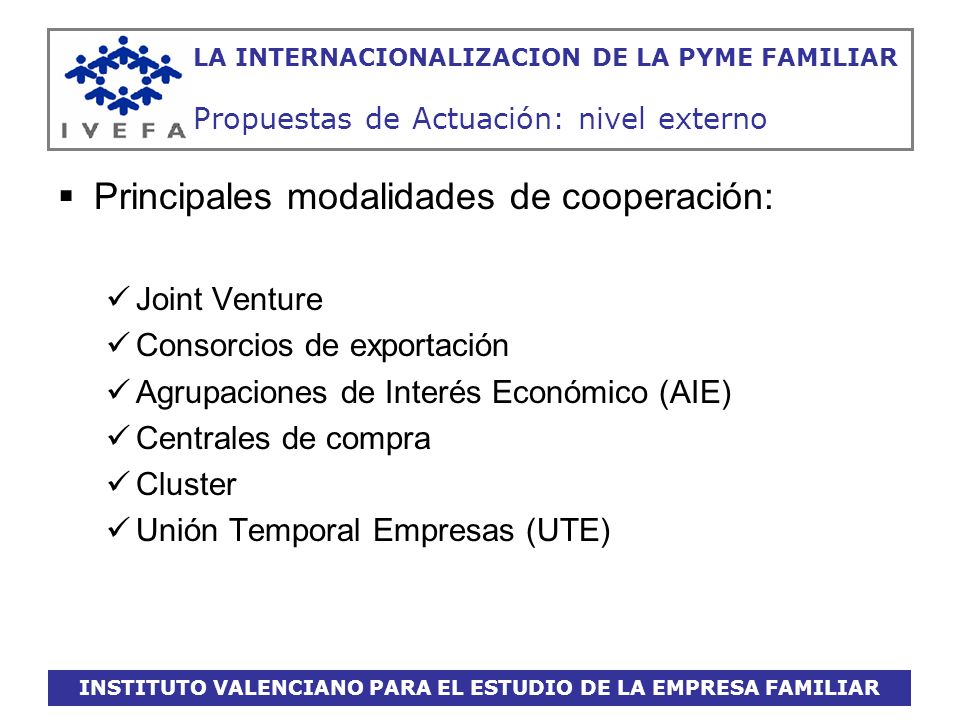 IVEFA

LA INTERNACIONALIZACION DE LA PYME FAMILIAR

Propuestas de Actuación: nivel externo

▪ Principales modalidades de cooperación:

✓ Joint Venture
✓ Consorcios de exportación
✓ Agrupaciones de Interés Económico (AIE)
✓ Centrales de compra
✓ Cluster
✓ Unión Temporal Empresas (UTE)

INSTITUTO VALENCIANO PARA EL ESTUDIO DE LA EMPRESA FAMILIAR